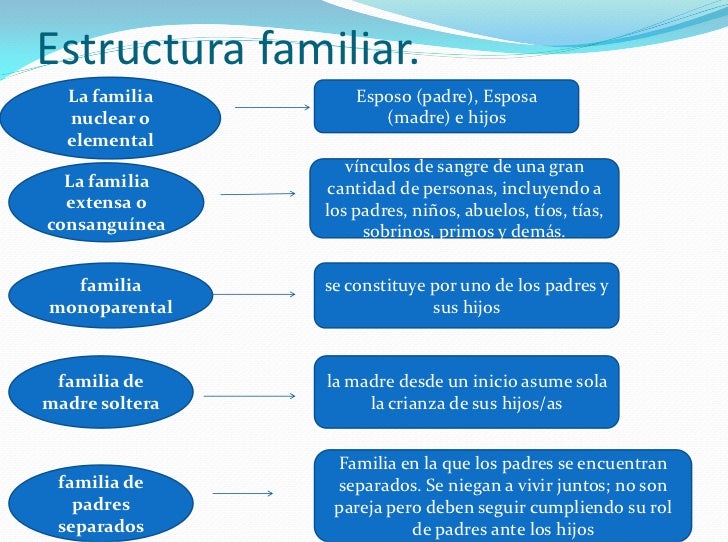 Estructura familiar.

La familia nuclear o elemental

Esposo (padre), Esposa (madre) e hijos

La familia extensa o consanguínea

vínculos de sangre de una gran cantidad de personas, incluyendo a los padres, niños, abuelos, tíos, tías, sobrinos, primos y demás.

familia monoparental

se constituye por uno de los padres y sus hijos

familia de madre soltera

la madre desde un inicio asume sola la crianza de sus hijos/as

familia de padres separados

Familia en la que los padres se encuentran separados. Se niegan a vivir juntos; no son pareja pero deben seguir cumpliendo su rol de padres ante los hijos